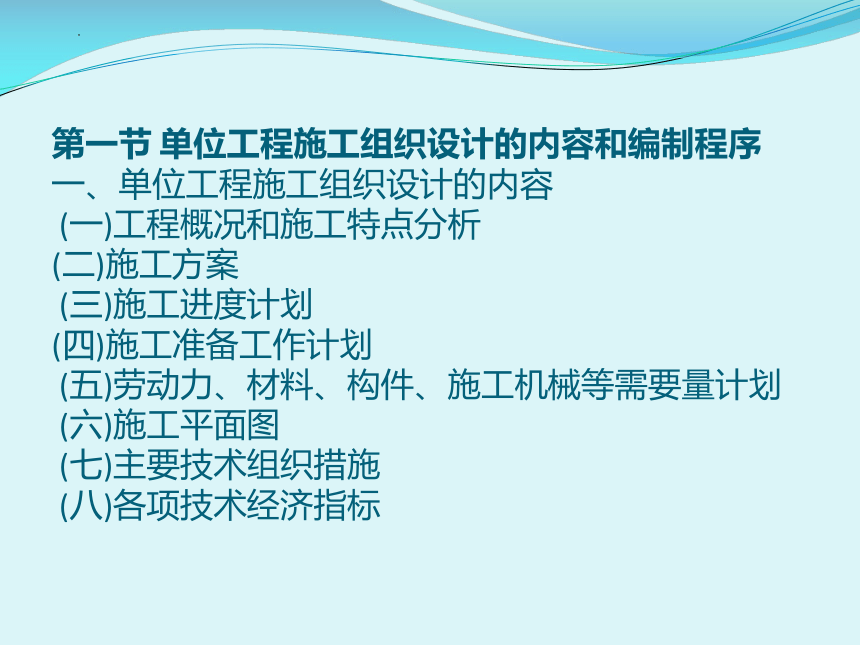 第一节 单位工程施工组织设计的内容和编制程序

一、单位工程施工组织设计的内容

(一)工程概况和施工特点分析

(二)施工方案

(三)施工进度计划

(四)施工准备工作计划

(五)劳动力、材料、构件、施工机械等需要量计划

(六)施工平面图

(七)主要技术组织措施

(八)各项技术经济指标